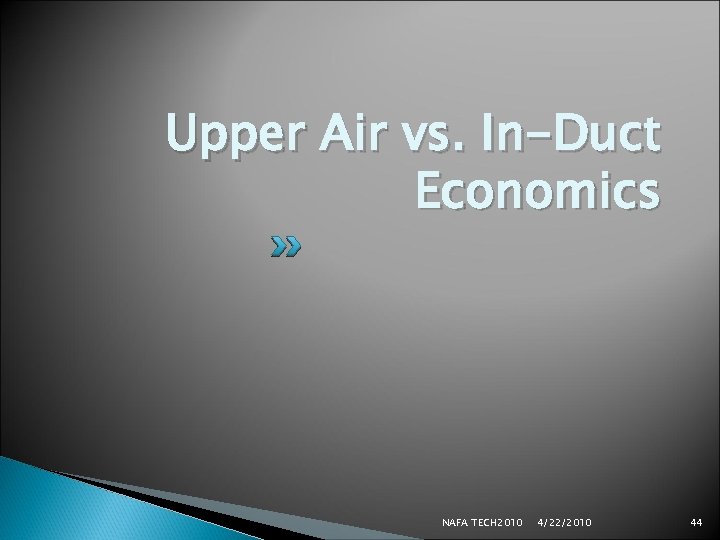 Upper Air vs. In-Duct Economics

NAFA TECH2010 4/22/2010 44